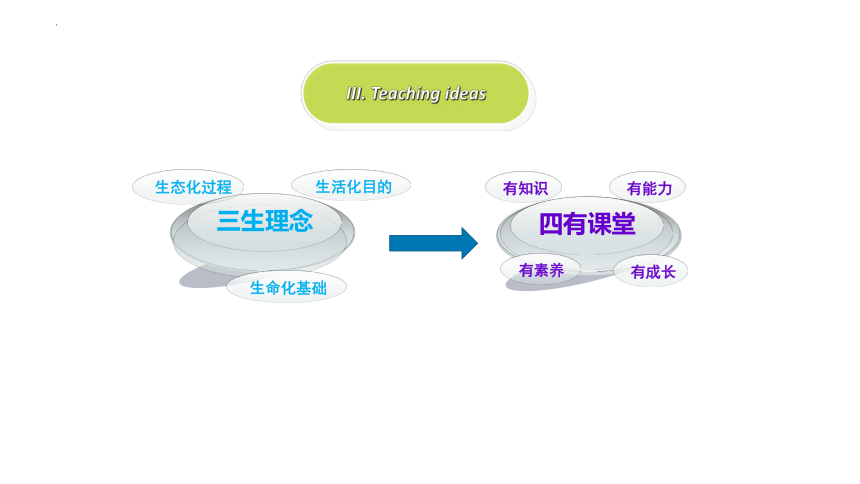 III. Teaching ideas

生态化过程

生活化目的

三生理念

生命化基础

有知识

有能力

四有课堂

有素养

有成长